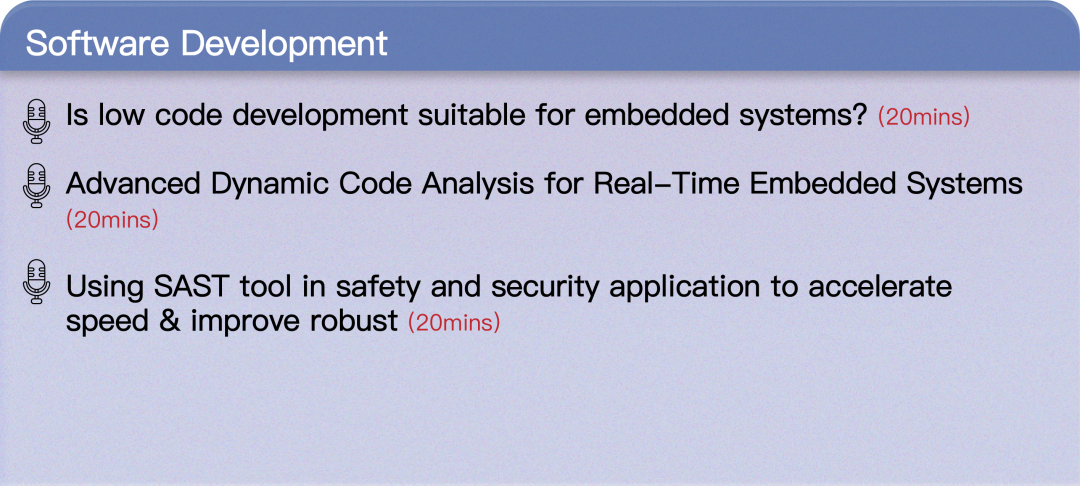 Software Development

Is low code development suitable for embedded systems? (20mins)

Advanced Dynamic Code Analysis for Real-Time Embedded Systems (20mins)

Using SAST tool in safety and security application to accelerate speed & improve robust (20mins)